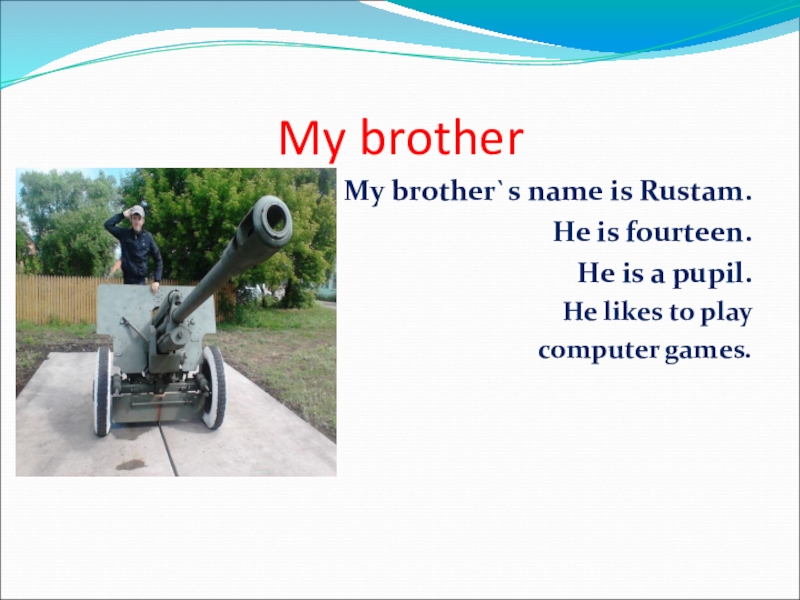 My brother

My brother` s name is Rustam.

He is fourteen.

He is a pupil.

He likes to play computer games.